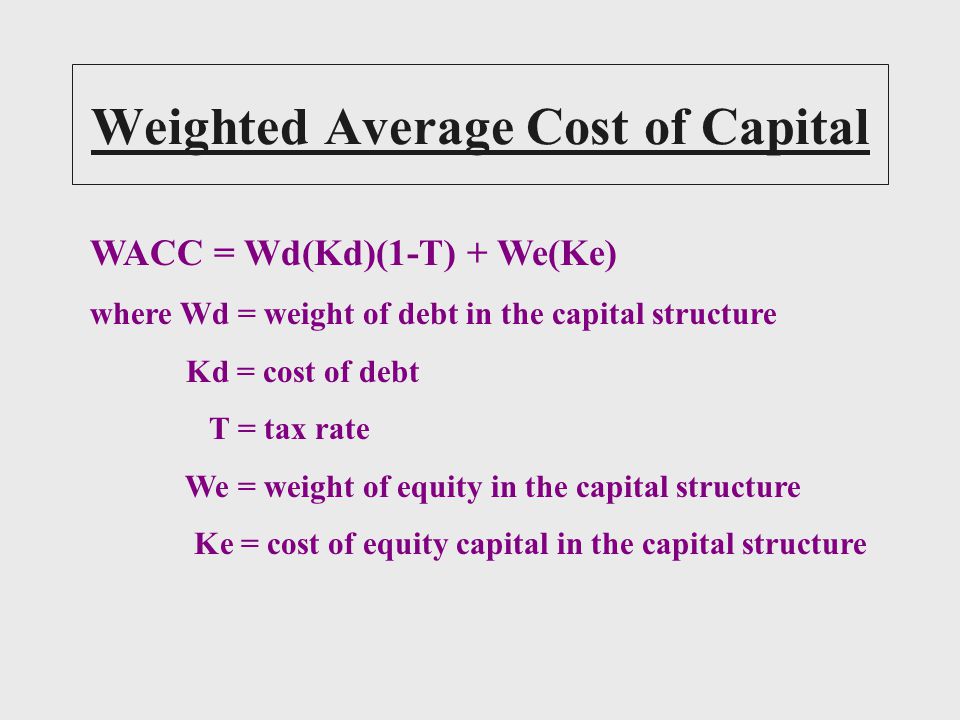 Weighted Average Cost of Capital

WACC = Wd(Kd)(1-T) + We(Ke)

where Wd = weight of debt in the capital structure

Kd = cost of debt

T = tax rate

We = weight of equity in the capital structure

Ke = cost of equity capital in the capital structure